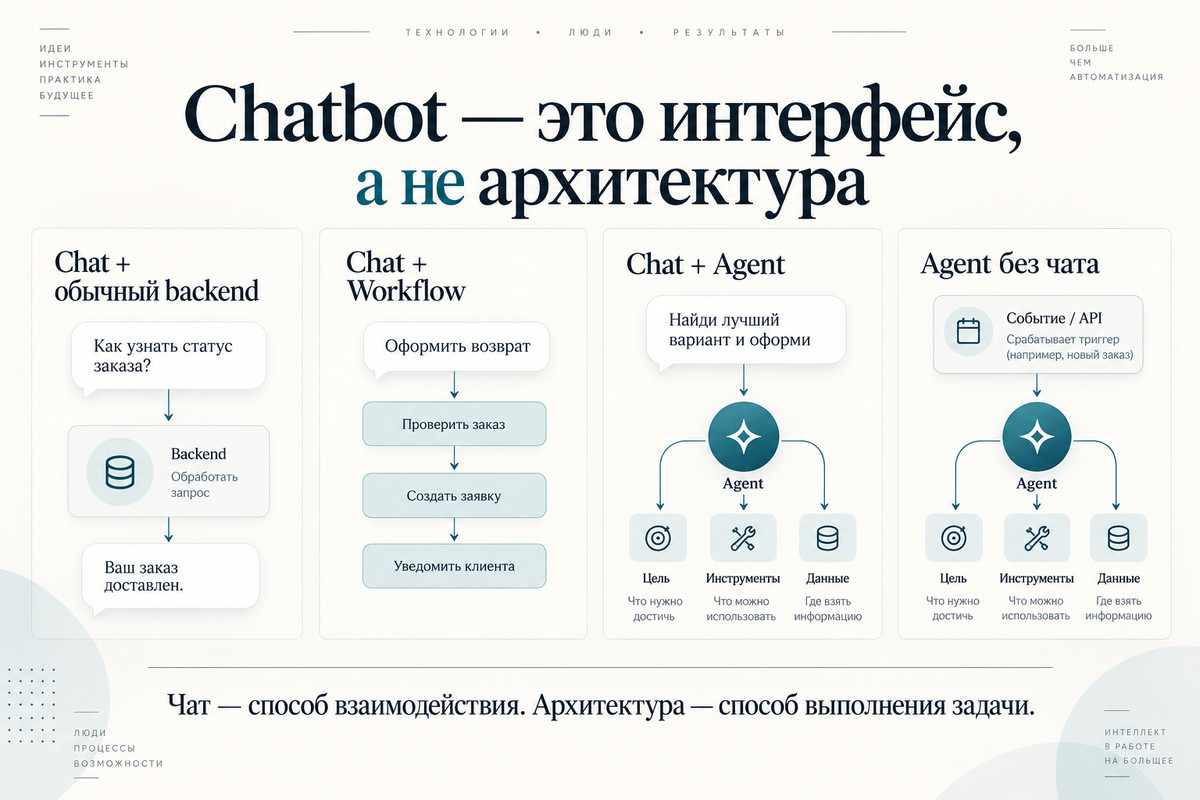 ТЕХНОЛОГИИ • ЛЮДИ • РЕЗУЛЬТАТЫ

ИДЕИ
ИНСТРУМЕНТЫ
ПРАКТИКА
БУДУЩЕЕ

БОЛЬШЕ
ЧЕМ
АВТОМАТИЗАЦИЯ

Chatbot — это интерфейс, а не архитектура

Chat + обычный backend

Как узнать статус заказа?

Backend
Обработать запрос

Ваш заказ доставлен.

Chat + Workflow

Оформить возврат

Проверить заказ

Создать заявку

Уведомить клиента

Chat + Agent

Найди лучший вариант и оформи

Agent

Цель
Что нужно достичь

Инструменты
Что можно использовать

Данные
Где взять информацию

Agent без чата

Событие / API
Срабатывает триггер (например, новый заказ)

Agent

Цель
Что нужно достичь

Инструменты
Что можно использовать

Данные
Где взять информацию

Чат — способ взаимодействия. Архитектура — способ выполнения задачи.

ЛЮДИ
ПРОЦЕССЫ
ВОЗМОЖНОСТИ

ИНТЕЛЛЕКТ
В РАБОТЕ
НА БОЛЬШЕЕ